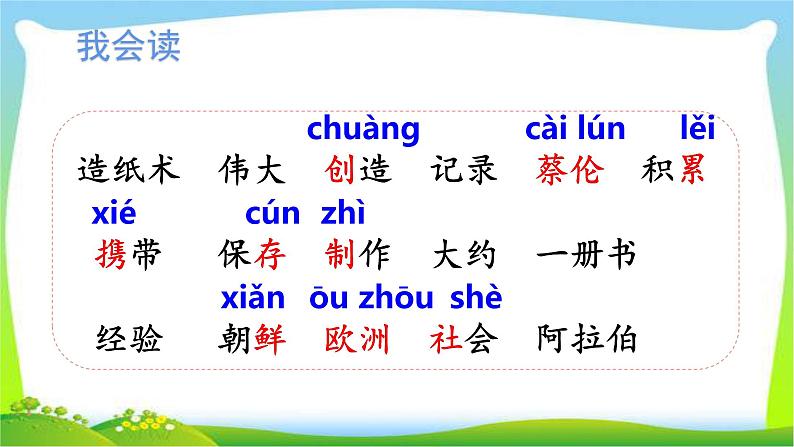 我会读

chuàng cài lún lěi
造纸术 伟大 创造 记录 蔡伦 积累

xié cún zhì
携带 保存 制作 大约 一册书

xiǎn ōu zhōu shè
经验 朝鲜 欧洲 社会 阿拉伯